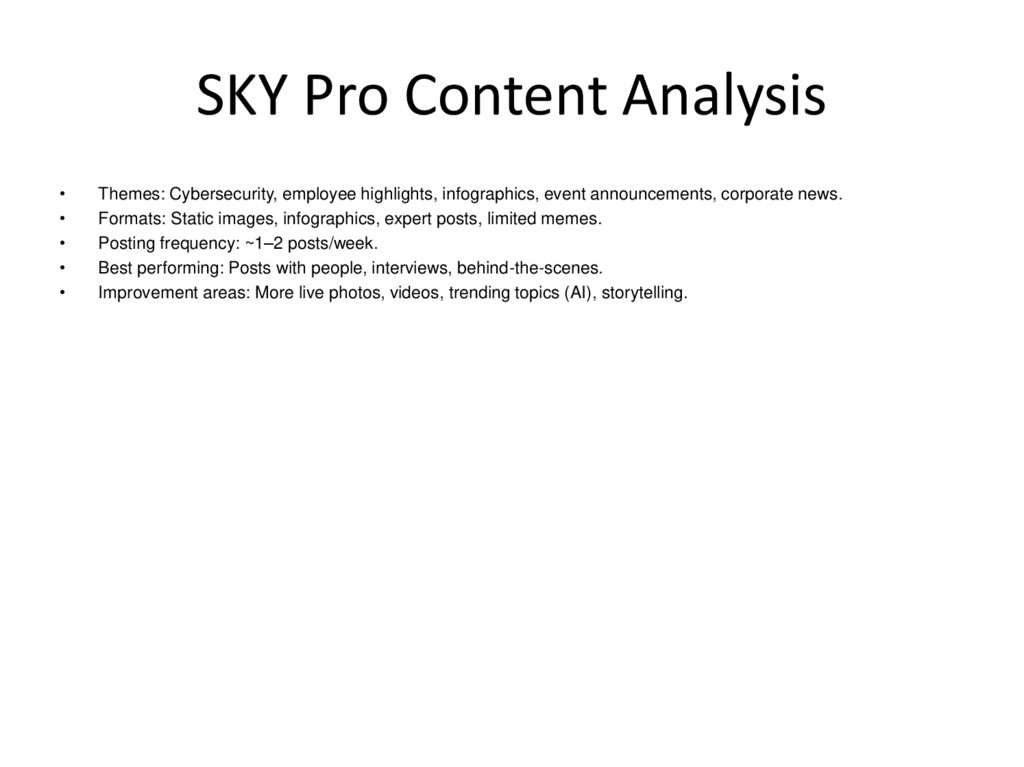 SKY Pro Content Analysis

• Themes: Cybersecurity, employee highlights, infographics, event announcements, corporate news.
• Formats: Static images, infographics, expert posts, limited memes.
• Posting frequency: ~1–2 posts/week.
• Best performing: Posts with people, interviews, behind-the-scenes.
• Improvement areas: More live photos, videos, trending topics (AI), storytelling.